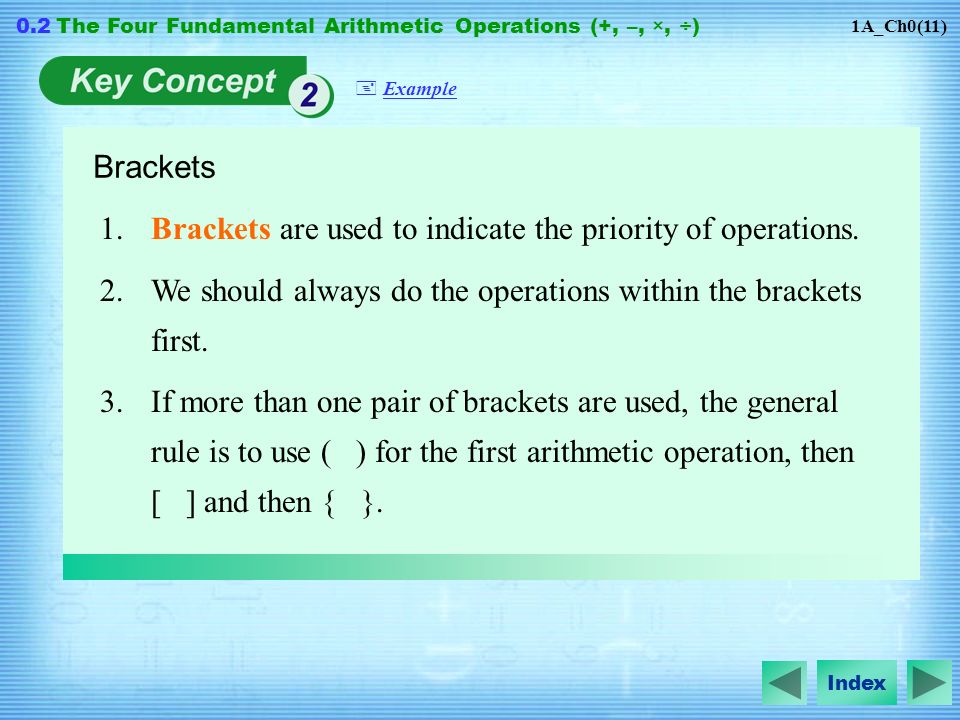 0.2 The Four Fundamental Arithmetic Operations (+, –, ×, ÷)

1A_Ch0(11)

Key Concept 2

Example

Brackets

1. Brackets are used to indicate the priority of operations.

2. We should always do the operations within the brackets first.

3. If more than one pair of brackets are used, the general rule is to use ( ) for the first arithmetic operation, then [ ] and then { }.

Index